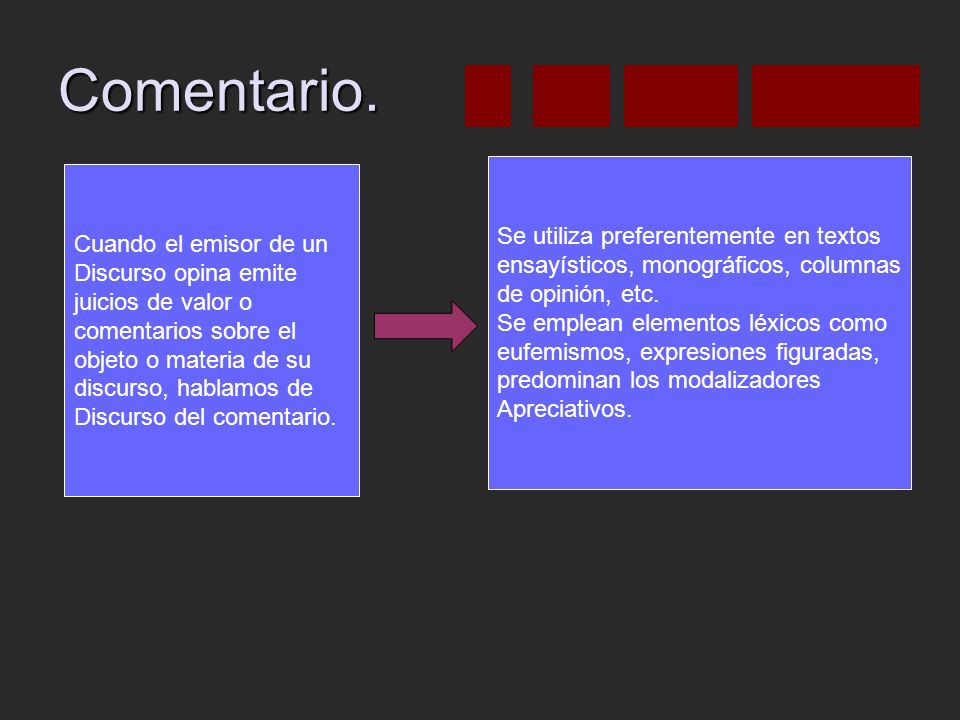 Comentario.

Cuando el emisor de un Discurso opina emite juicios de valor o comentarios sobre el objeto o materia de su discurso, hablamos de Discurso del comentario.

Se utiliza preferentemente en textos ensayísticos, monográficos, columnas de opinión, etc.
Se emplean elementos léxicos como eufemismos, expresiones figuradas, predominan los modalizadores Apreciativos.